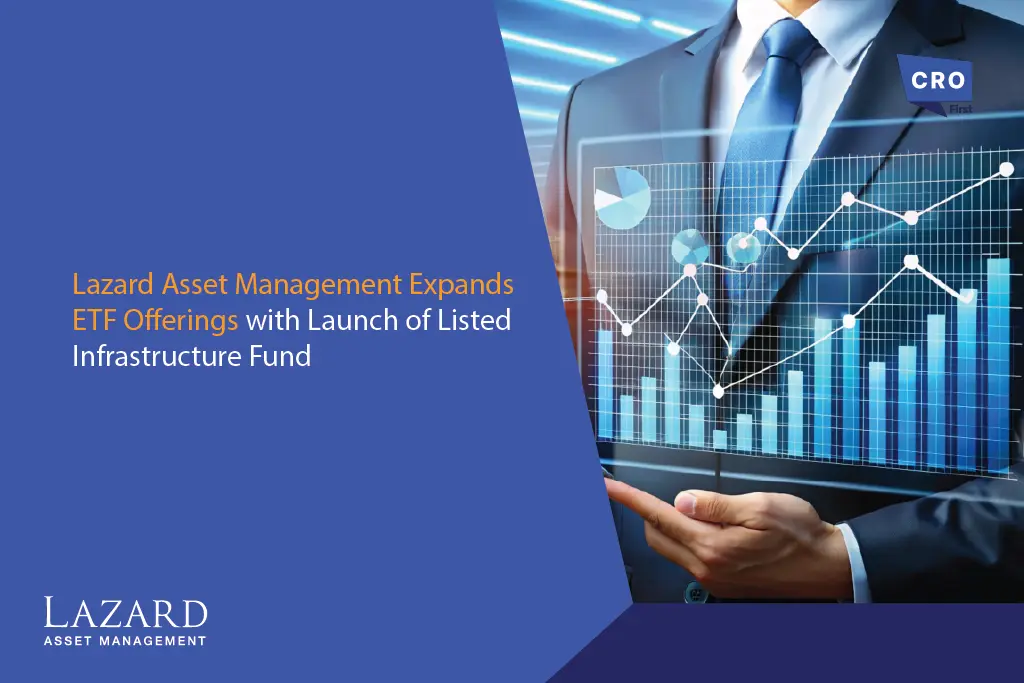 CRO
First

Lazard Asset Management Expands ETF Offerings with Launch of Listed Infrastructure Fund

LAZARD
ASSET MANAGEMENT